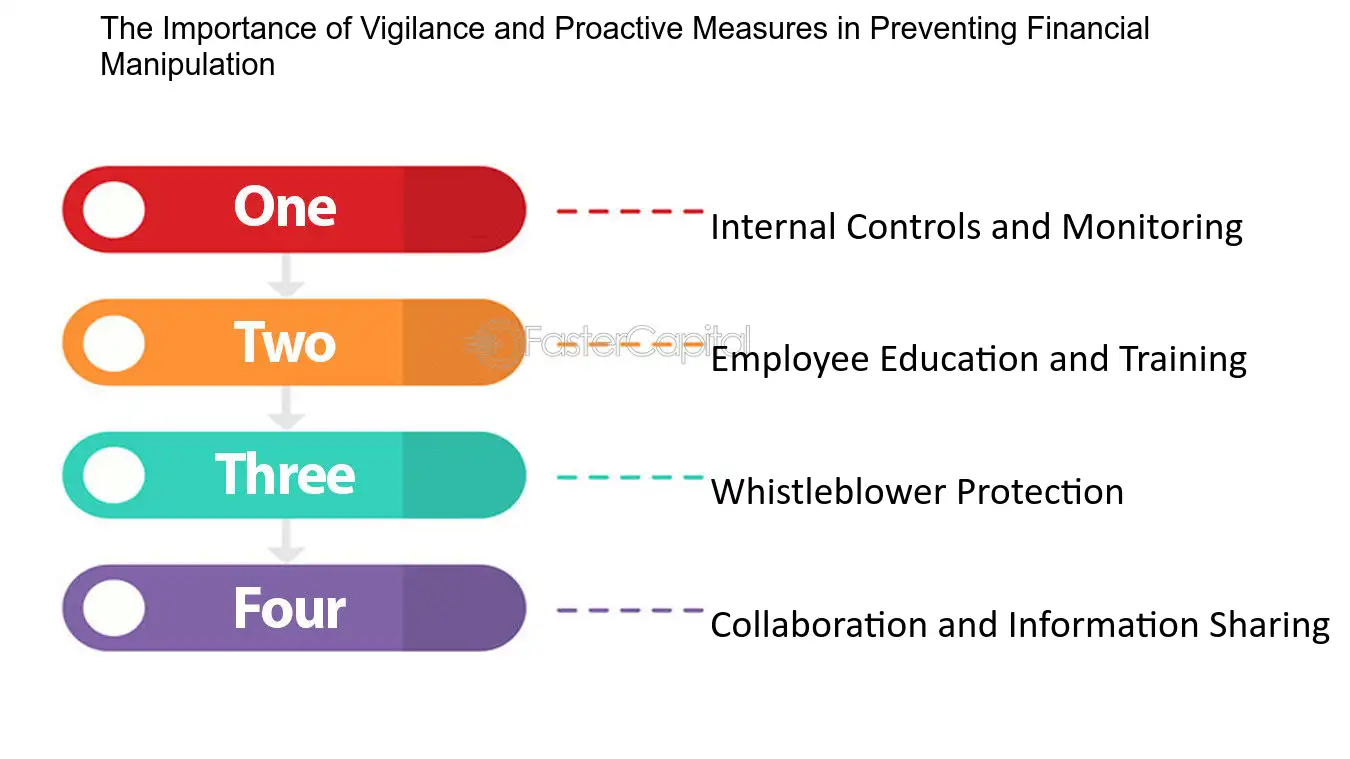 The Importance of Vigilance and Proactive Measures in Preventing Financial Manipulation

One
Internal Controls and Monitoring

Two
FasterCapital
Employee Education and Training

Three
Whistleblower Protection

Four
Collaboration and Information Sharing